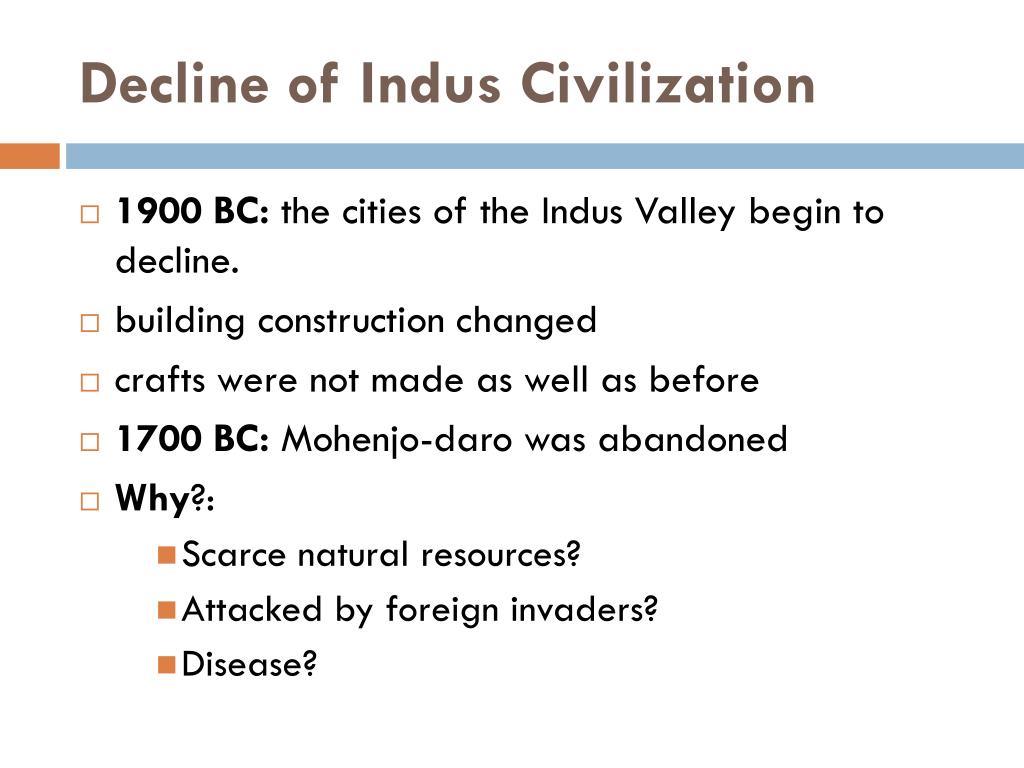 Decline of Indus Civilization

1900 BC: the cities of the Indus Valley begin to decline.

building construction changed

crafts were not made as well as before

1700 BC: Mohenjo-daro was abandoned

Why?:

Scarce natural resources?

Attacked by foreign invaders?

Disease?